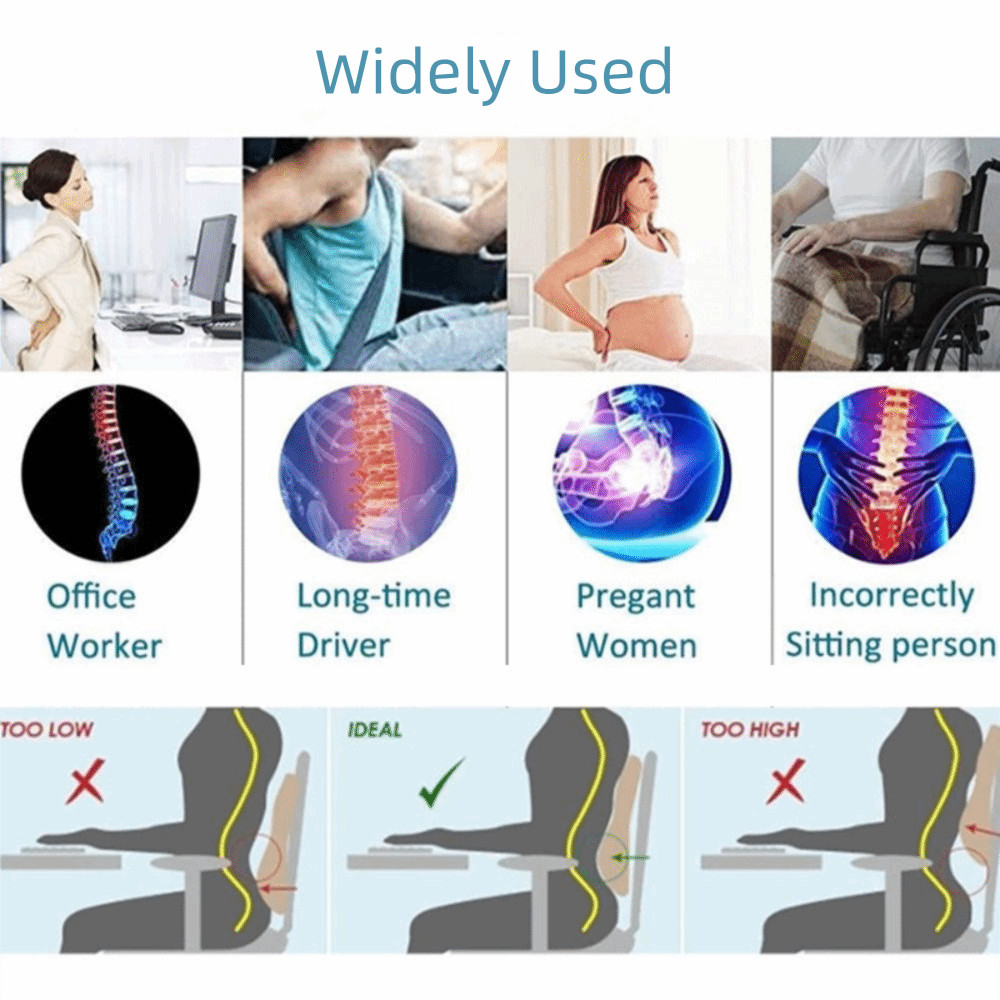 Widely Used

Office Worker

Long-time Driver

Pregant Women

Incorrectly Sitting person

TOO LOW

IDEAL

TOO HIGH